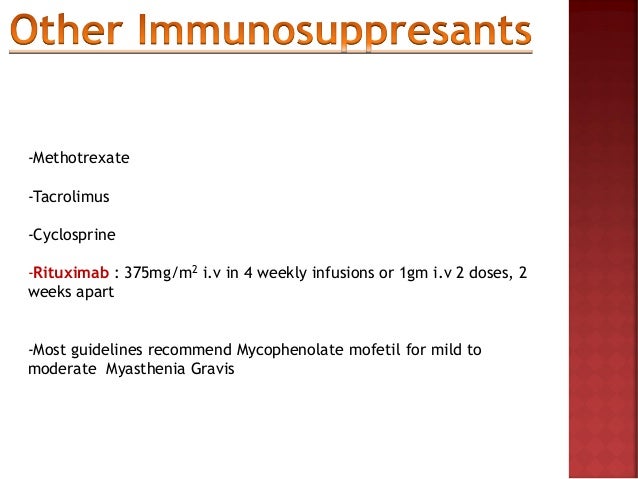 Other Immunosuppresants

-Methotrexate

-Tacrolimus

-Cyclosprine

-Rituximab : 375mg/m$^2$ i.v in 4 weekly infusions or 1gm i.v 2 doses, 2 weeks apart

-Most guidelines recommend Mycophenolate mofetil for mild to moderate Myasthenia Gravis